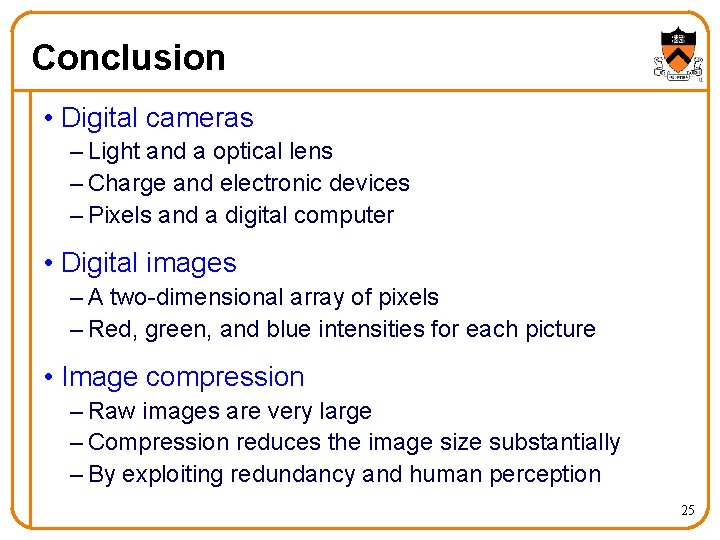 Conclusion

• Digital cameras
– Light and a optical lens
– Charge and electronic devices
– Pixels and a digital computer

• Digital images
– A two-dimensional array of pixels
– Red, green, and blue intensities for each picture

• Image compression
– Raw images are very large
– Compression reduces the image size substantially
– By exploiting redundancy and human perception

25